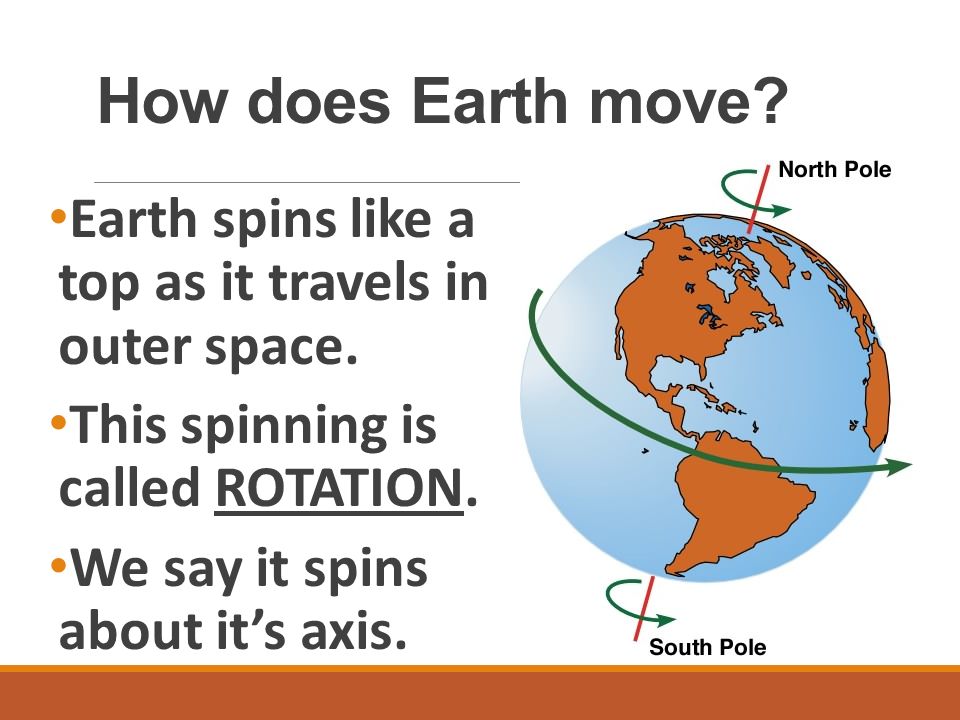 How does Earth move?

•Earth spins like a top as it travels in outer space.

•This spinning is called ROTATION.

•We say it spins about it’s axis.

North Pole

South Pole